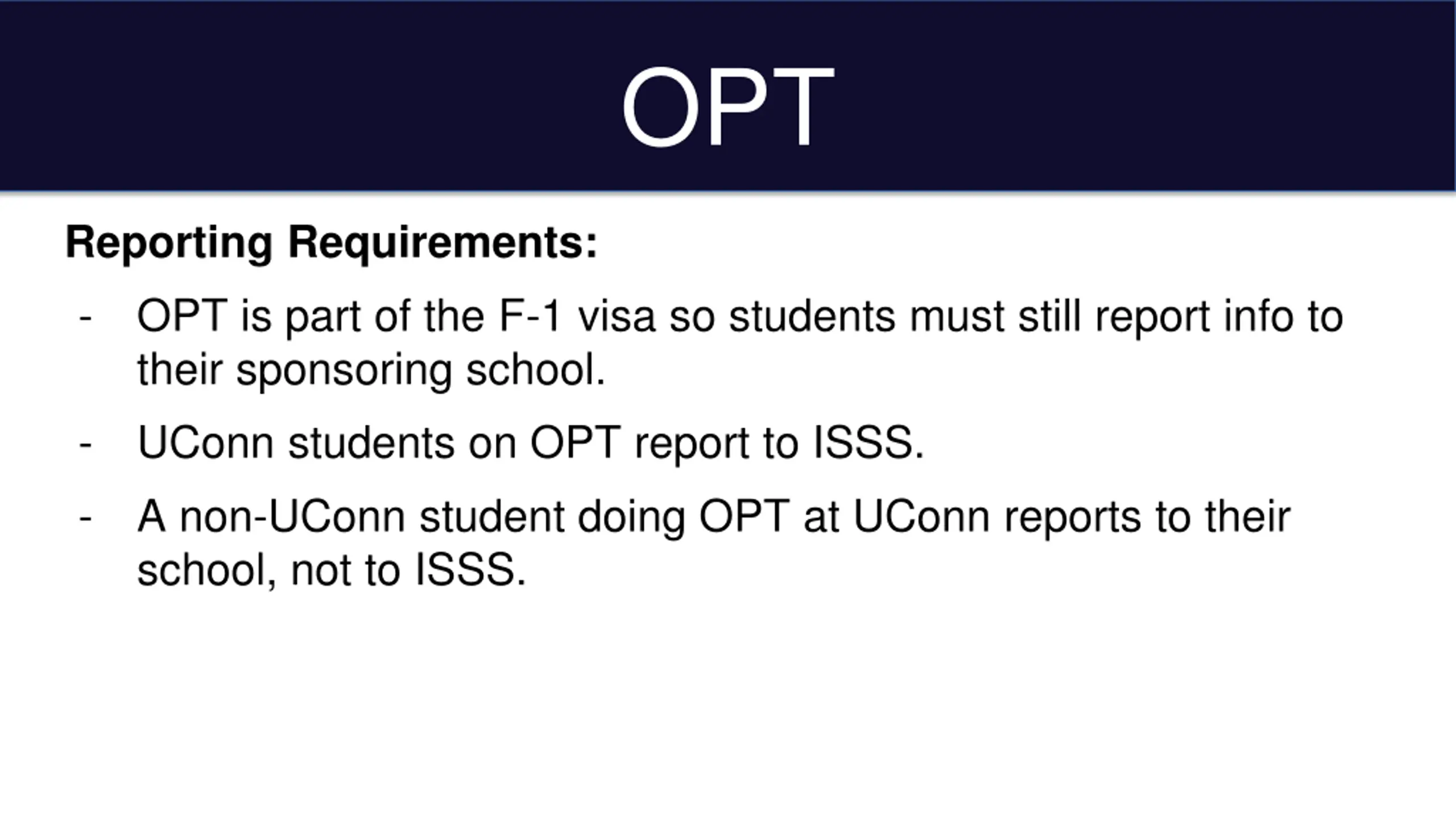 OPT

Reporting Requirements:

- OPT is part of the F-1 visa so students must still report info to their sponsoring school.

- UConn students on OPT report to ISSS.

- A non-UConn student doing OPT at UConn reports to their school, not to ISSS.